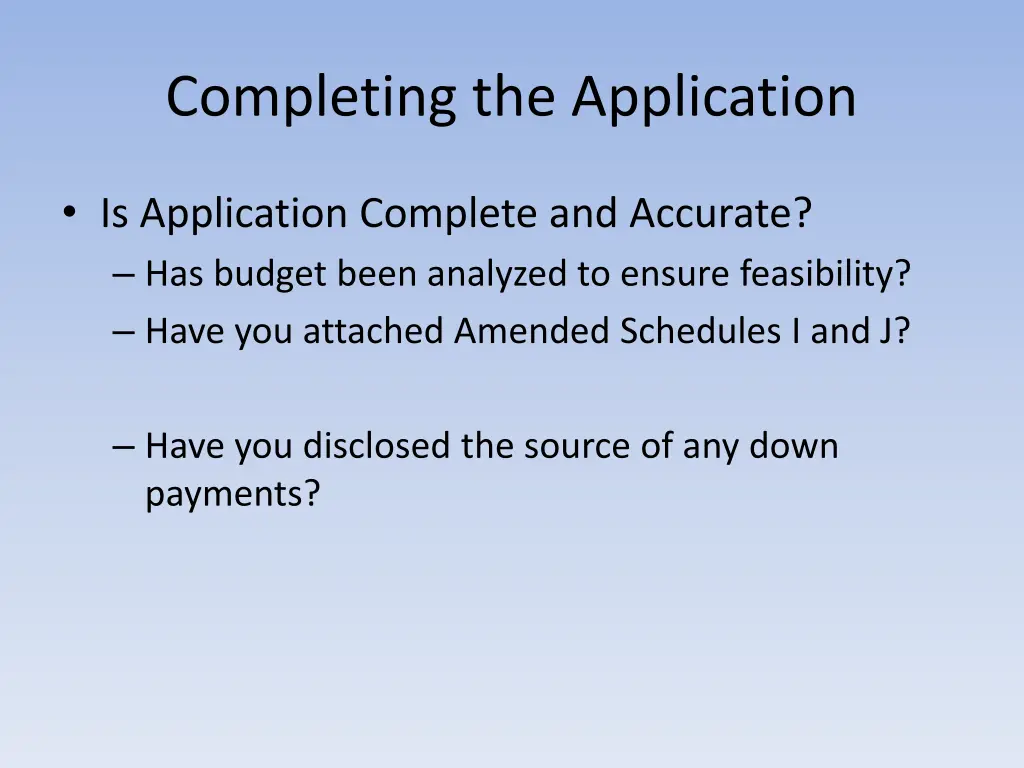 Completing the Application

• Is Application Complete and Accurate?
– Has budget been analyzed to ensure feasibility?
– Have you attached Amended Schedules I and J?

– Have you disclosed the source of any down payments?